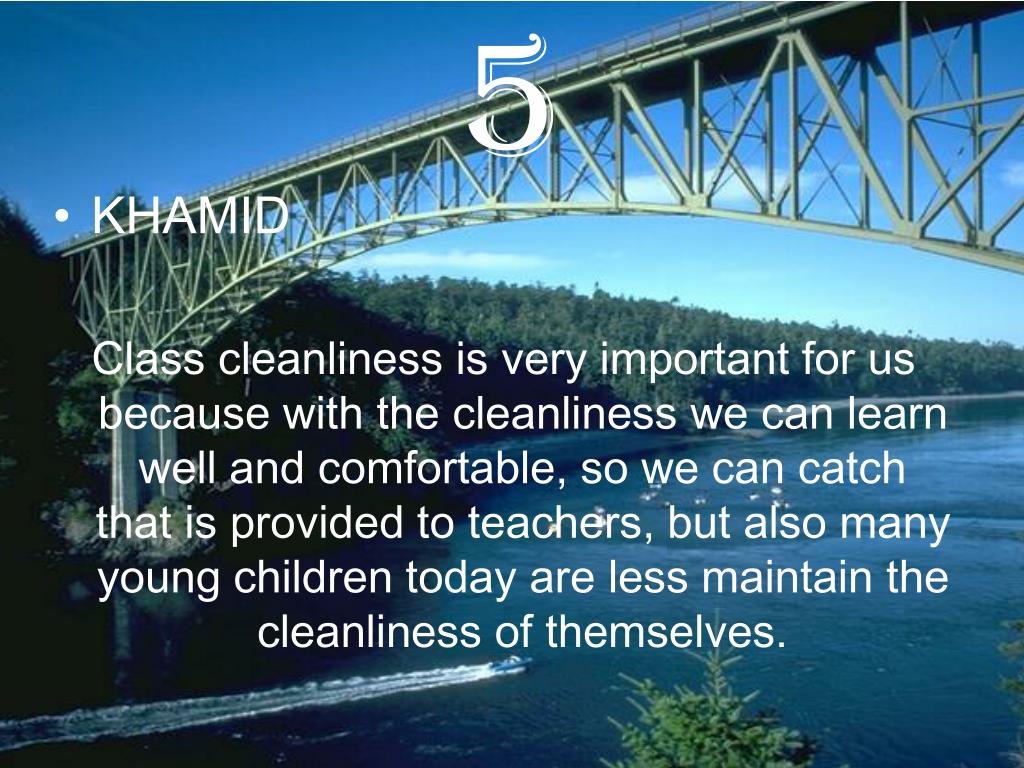 5

• KHAMID

Class cleanliness is very important for us because with the cleanliness we can learn well and comfortable, so we can catch that is provided to teachers, but also many young children today are less maintain the cleanliness of themselves.